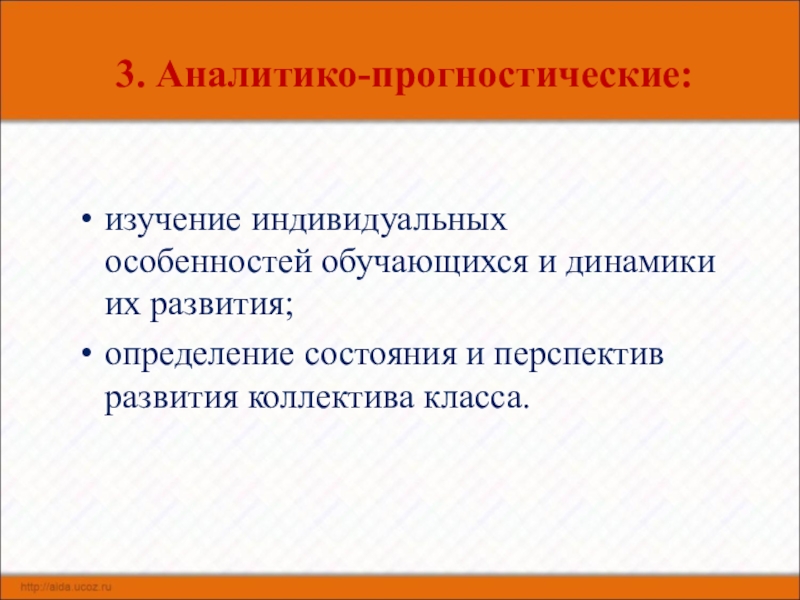 3. Аналитико-прогностические:

• изучение индивидуальных особенностей обучающихся и динамики их развития;

• определение состояния и перспектив развития коллектива класса.

http://aida.ucoz.ru